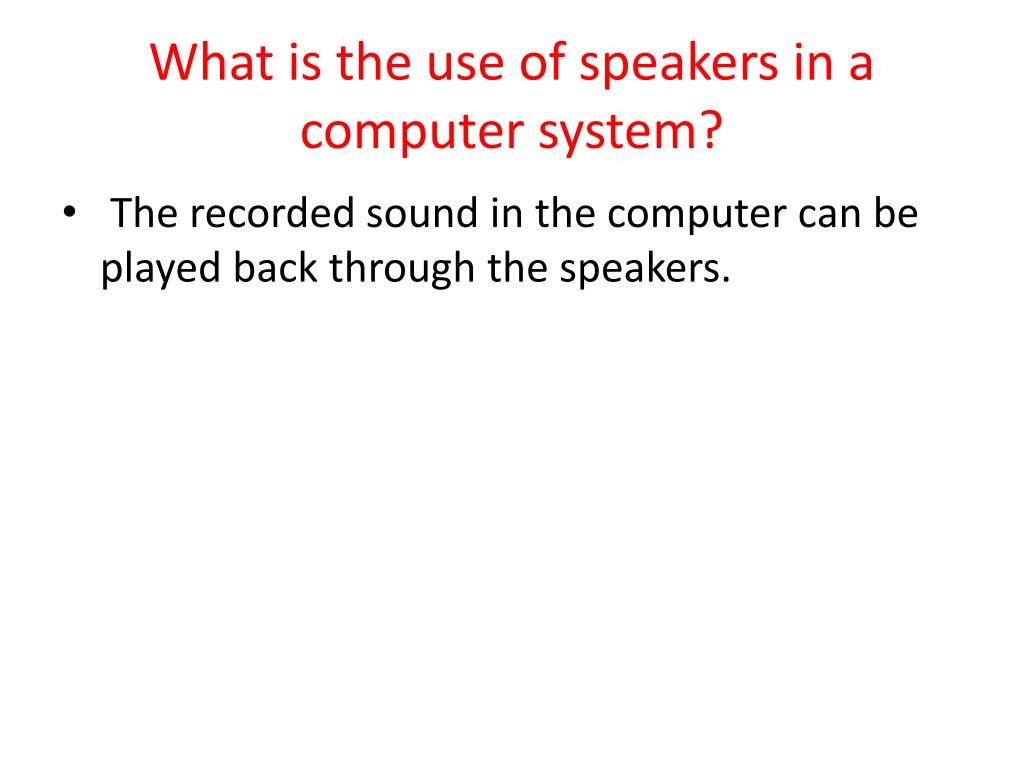 What is the use of speakers in a computer system?

• The recorded sound in the computer can be played back through the speakers.